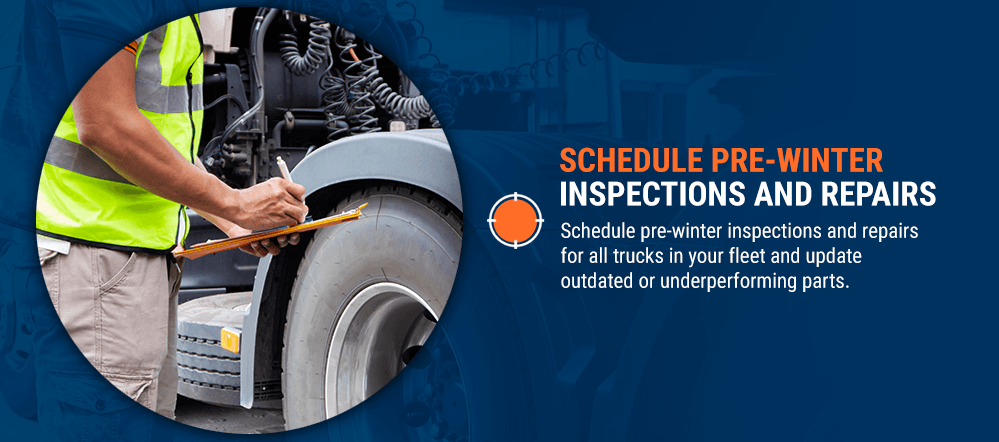 SCHEDULE PRE-WINTER
INSPECTIONS AND REPAIRS

Schedule pre-winter inspections and repairs for all trucks in your fleet and update outdated or underperforming parts.